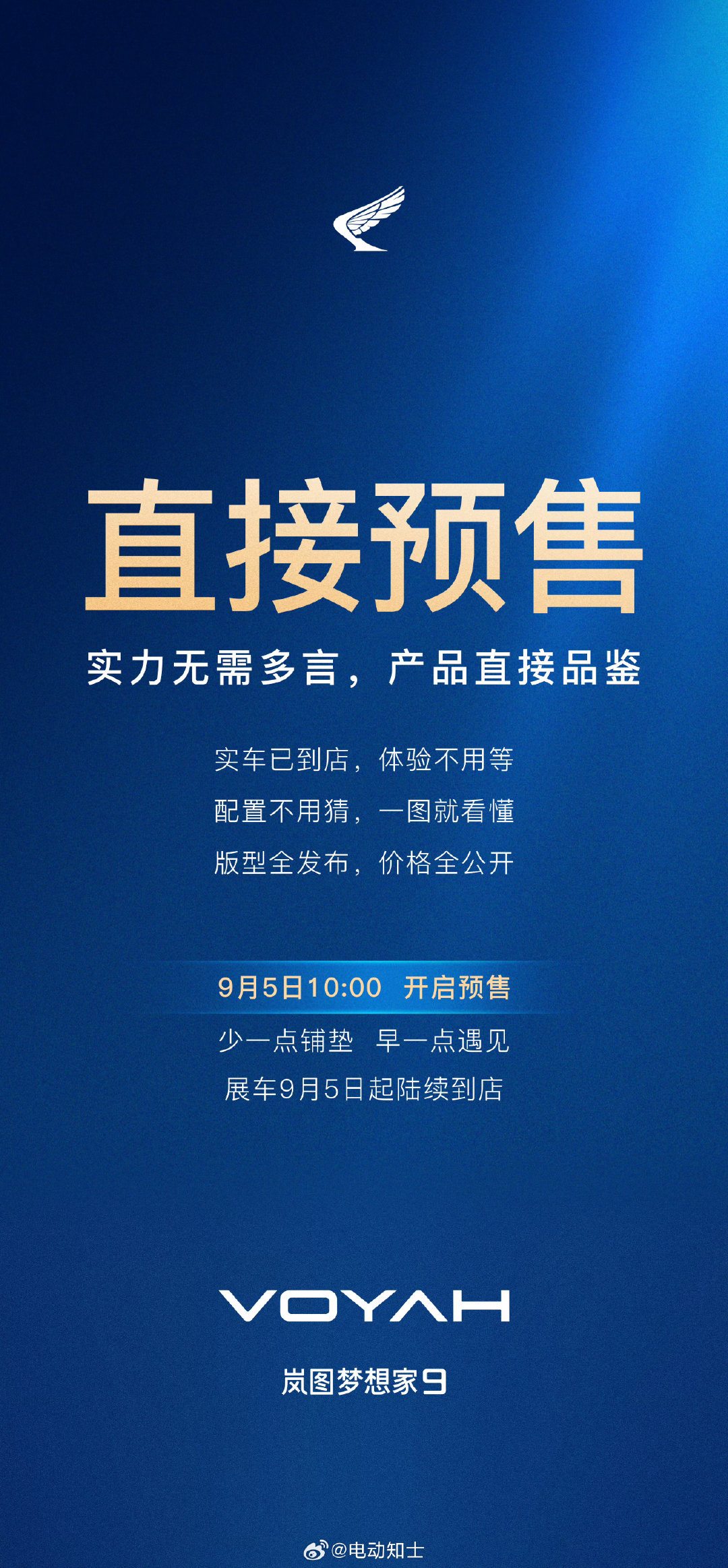 直接预售

实力无需多言，产品直接品鉴

实车已到店，体验不用等
配置不用猜，一图就看懂
版型全发布，价格全公开

9月5日10:00 开启预售

少一点铺垫 早一点遇见
展车9月5日起陆续到店

VOYAH

岚图梦想家9

@电动知士